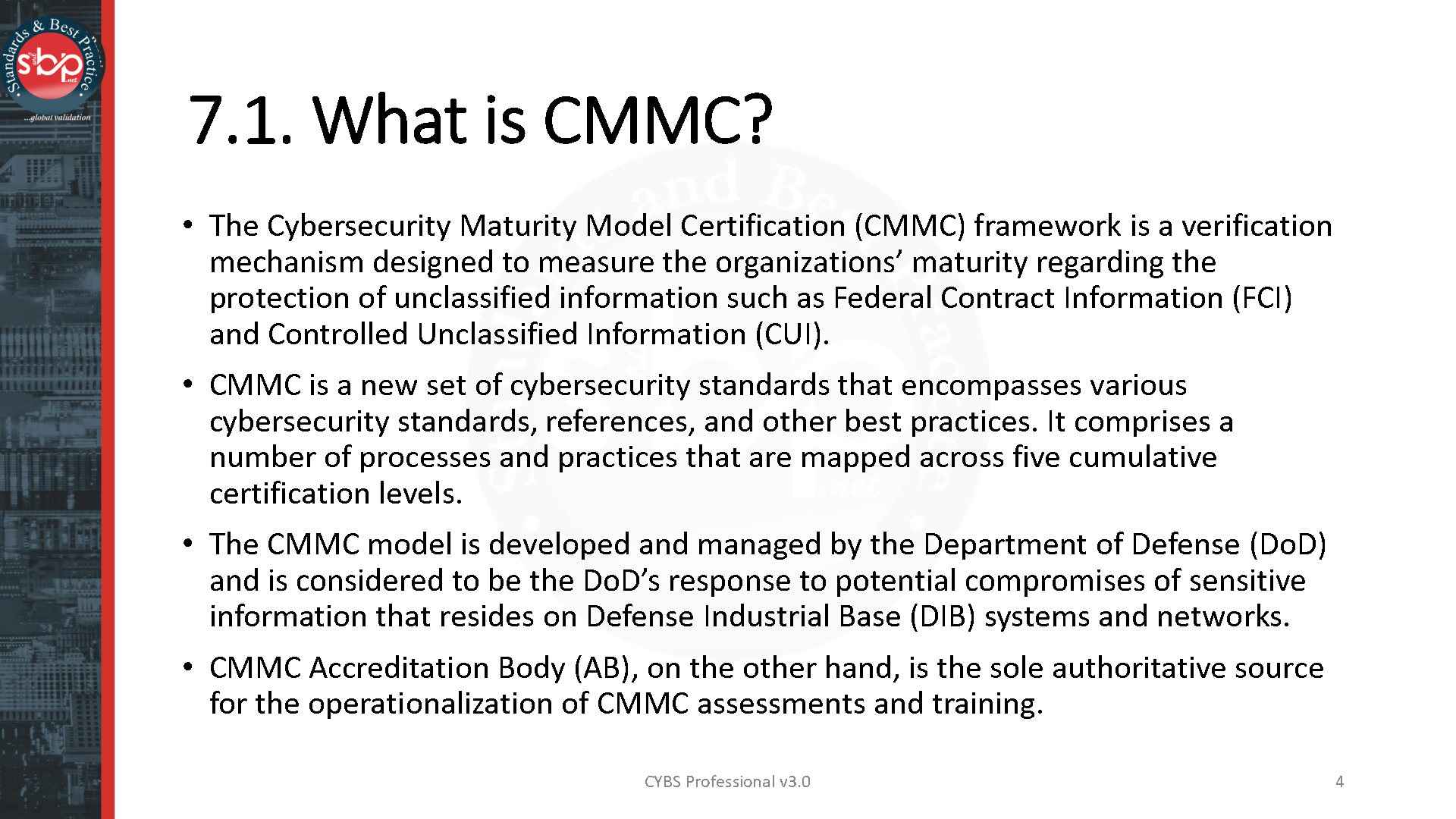 Standards & Best Practice
sbp
...global validation

7.1. What is CMMC?

• The Cybersecurity Maturity Model Certification (CMMC) framework is a verification mechanism designed to measure the organizations' maturity regarding the protection of unclassified information such as Federal Contract Information (FCI) and Controlled Unclassified Information (CUI).

• CMMC is a new set of cybersecurity standards that encompasses various cybersecurity standards, references, and other best practices. It comprises a number of processes and practices that are mapped across five cumulative certification levels.

• The CMMC model is developed and managed by the Department of Defense (DoD) and is considered to be the DoD's response to potential compromises of sensitive information that resides on Defense Industrial Base (DIB) systems and networks.

• CMMC Accreditation Body (AB), on the other hand, is the sole authoritative source for the operationalization of CMMC assessments and training.

CYBS Professional v3.0

4